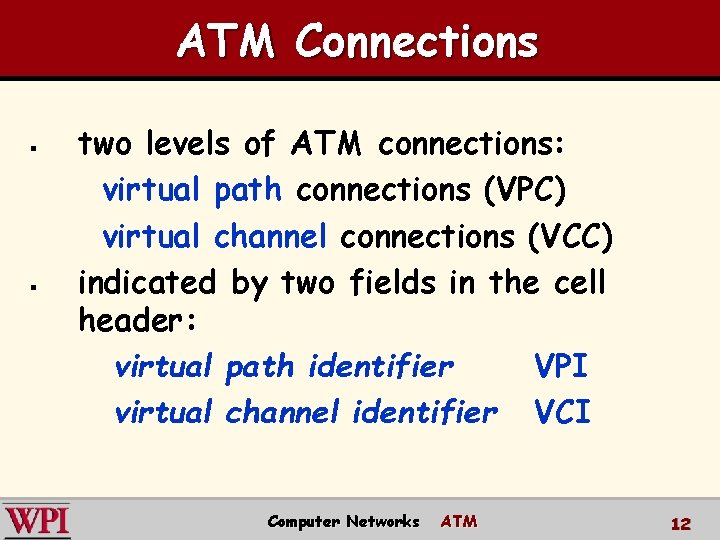 ATM Connections

▪ two levels of ATM connections:
virtual path connections (VPC)
virtual channel connections (VCC)

▪ indicated by two fields in the cell header:
virtual path identifier VPI
virtual channel identifier VCI

WPI

Computer Networks ATM

12